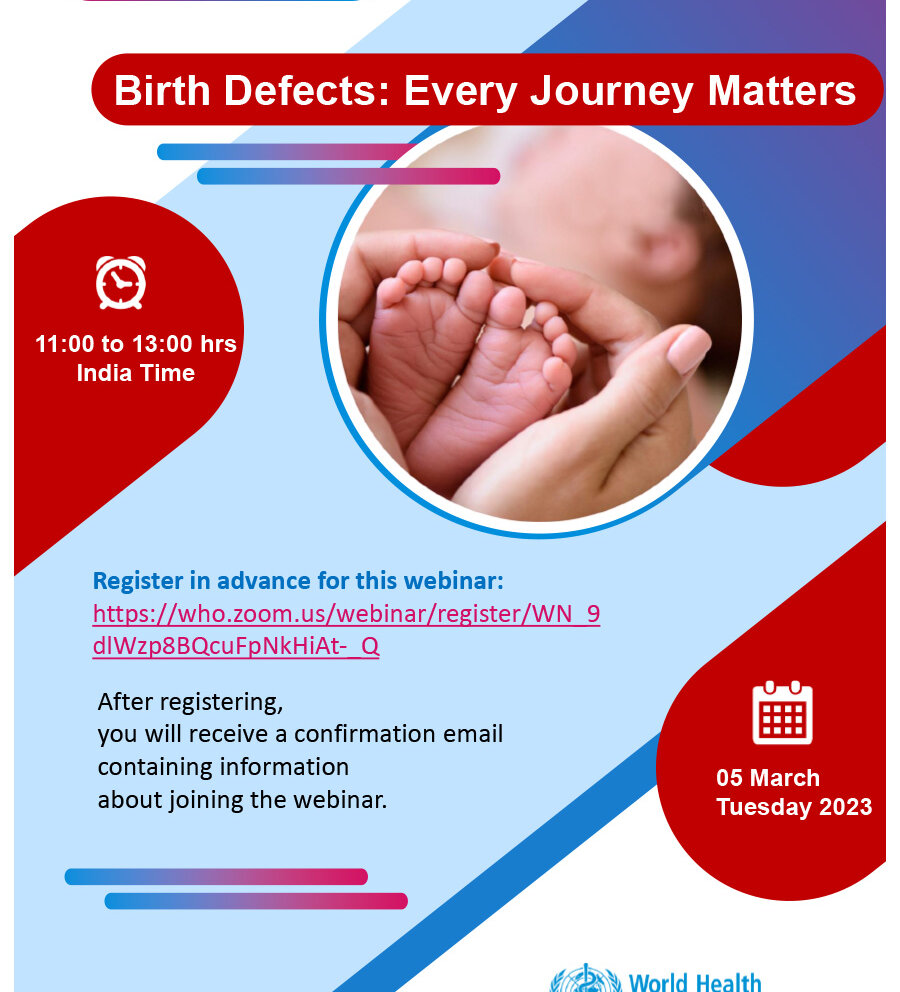 Birth Defects: Every Journey Matters

11:00 to 13:00 hrs
India Time

Register in advance for this webinar:
https://who.zoom.us/webinar/register/WN_9dlWzp8BQcuFpNkHiAt-_Q

After registering,
you will receive a confirmation email containing information about joining the webinar.

05 March
Tuesday 2023

World Health